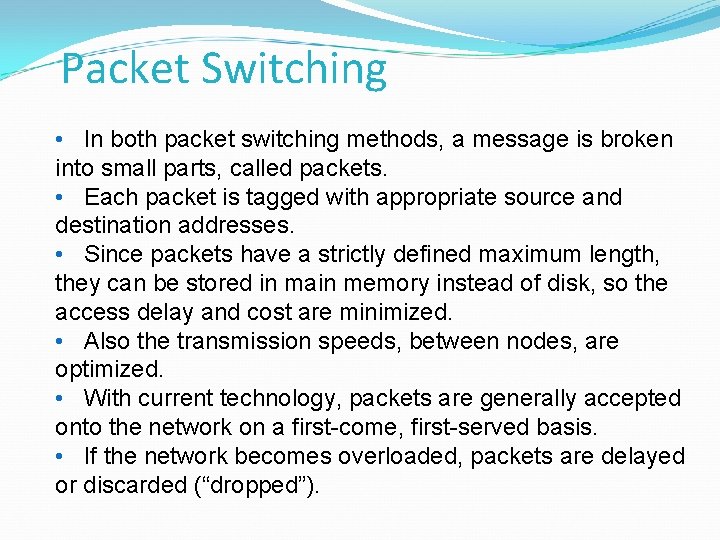 Packet Switching

• In both packet switching methods, a message is broken into small parts, called packets.
• Each packet is tagged with appropriate source and destination addresses.
• Since packets have a strictly defined maximum length, they can be stored in main memory instead of disk, so the access delay and cost are minimized.
• Also the transmission speeds, between nodes, are optimized.
• With current technology, packets are generally accepted onto the network on a first-come, first-served basis.
• If the network becomes overloaded, packets are delayed or discarded (“dropped”).